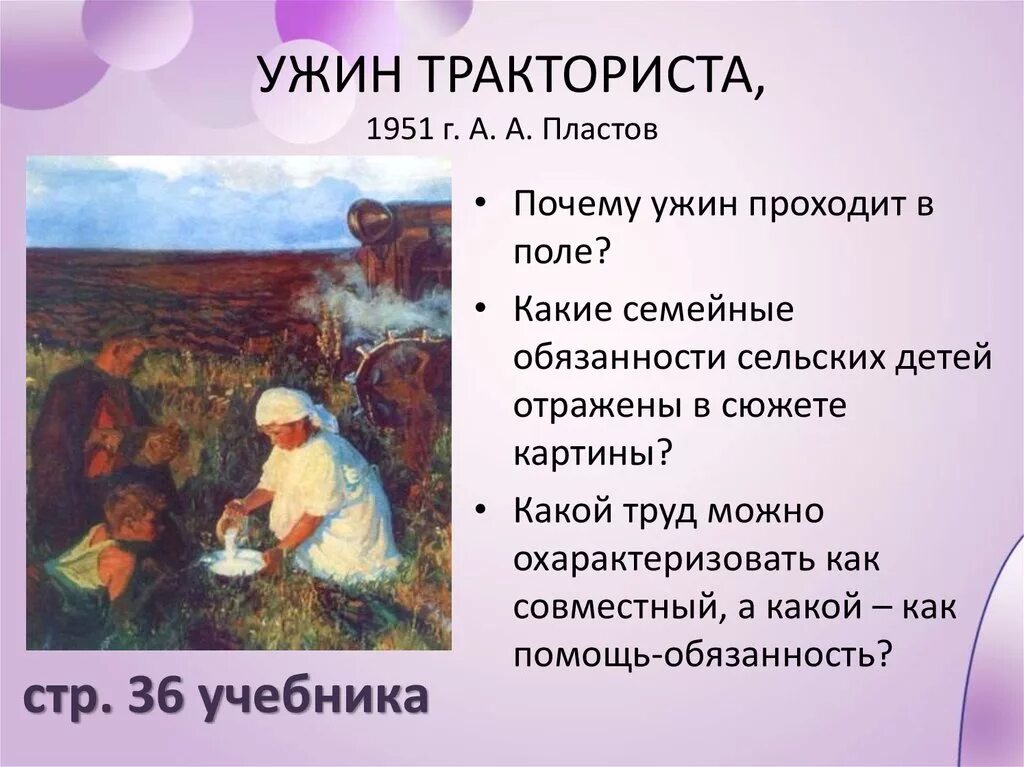 УЖИН ТРАКТОРИСТА,
1951 г. А. А. Пластов

• Почему ужин проходит в поле?
• Какие семейные обязанности сельских детей отражены в сюжете картины?
• Какой труд можно охарактеризовать как совместный, а какой – как помощь-обязанность?

стр. 36 учебника